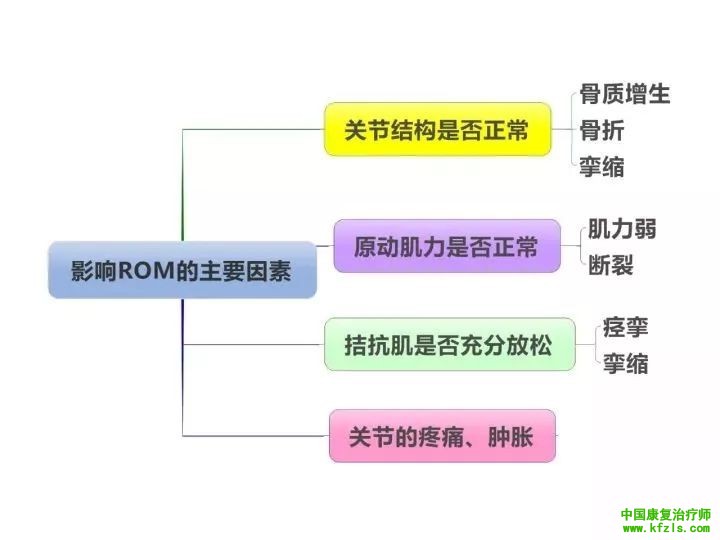 影响ROM的主要因素

关节结构是否正常

骨质增生
骨折
挛缩

原动肌力是否正常

肌力弱
断裂

拮抗肌是否充分放松

痉挛
挛缩

关节的疼痛、肿胀

中国康复治疗师
www.kfzls.com